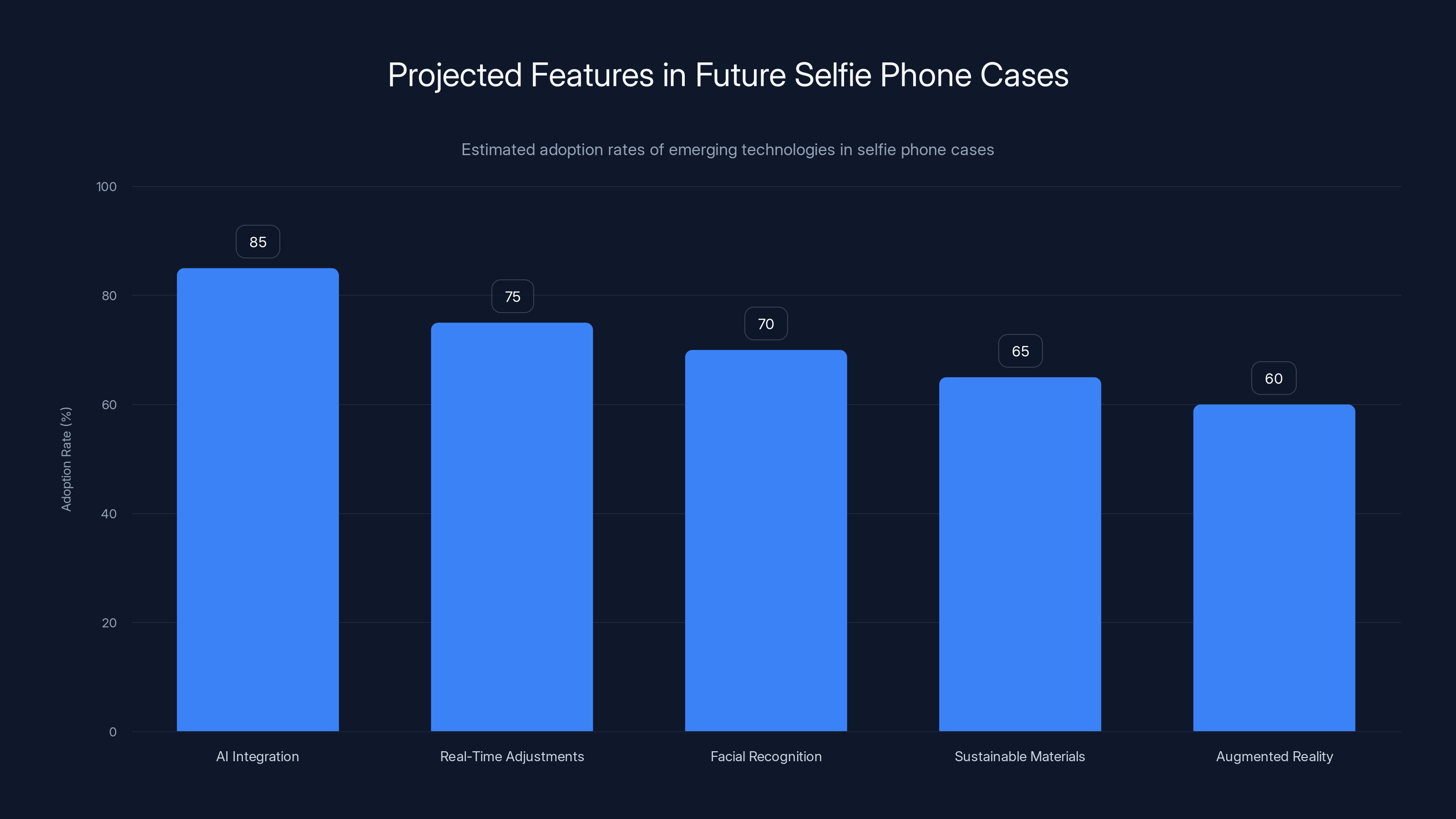 Projected Features in Future Selfie Phone Cases

Estimated adoption rates of emerging technologies in selfie phone cases

Adoption Rate (%)

100
80
60
40
20
0

85
75
70
65
60

AI Integration
Real-Time Adjustments
Facial Recognition
Sustainable Materials
Augmented Reality